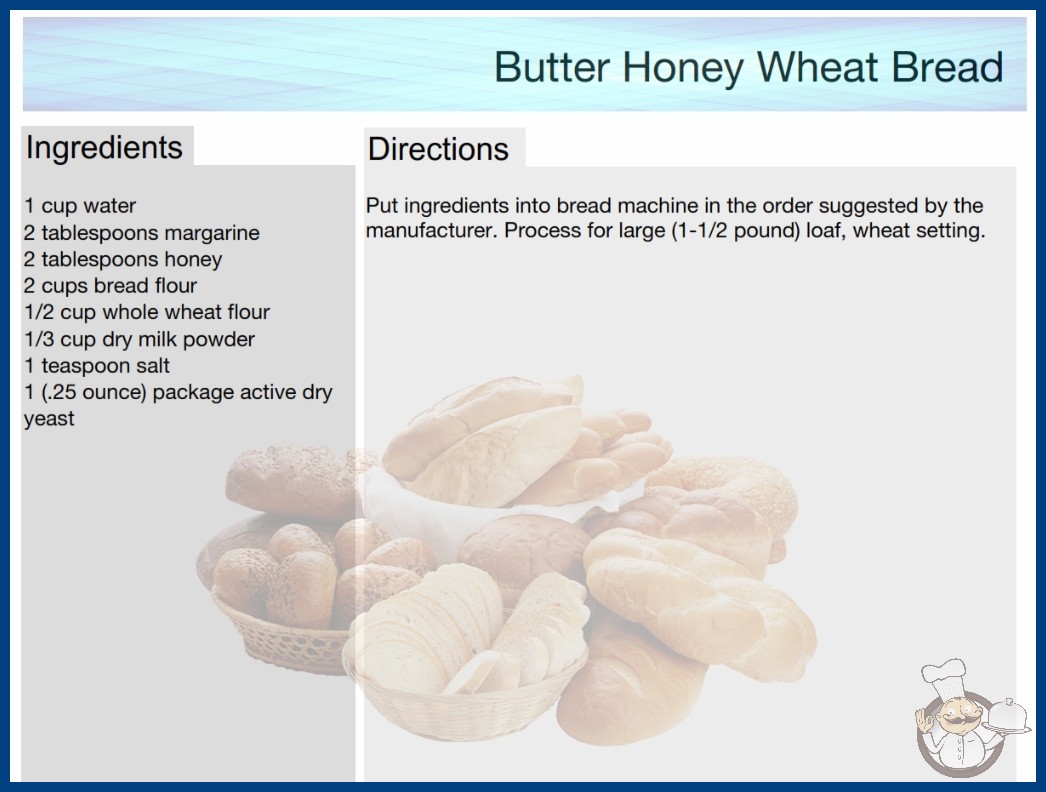 Butter Honey Wheat Bread

Ingredients

1 cup water
2 tablespoons margarine
2 tablespoons honey
2 cups bread flour
1/2 cup whole wheat flour
1/3 cup dry milk powder
1 teaspoon salt
1 (.25 ounce) package active dry yeast

Directions

Put ingredients into bread machine in the order suggested by the manufacturer. Process for large (1-1/2 pound) loaf, wheat setting.